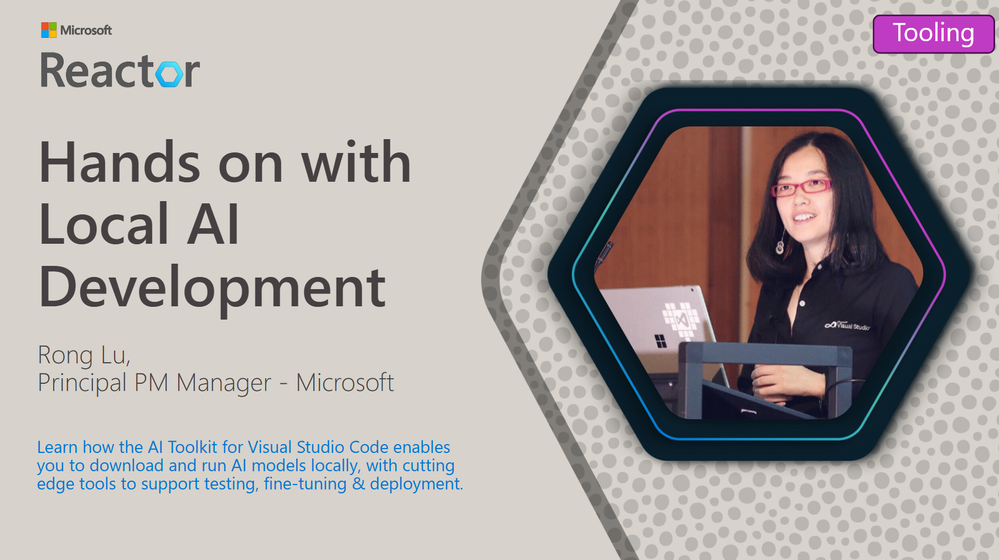 Microsoft
Reactor

Tooling

Hands on with Local AI Development

Rong Lu,
Principal PM Manager - Microsoft

Learn how the AI Toolkit for Visual Studio Code enables you to download and run AI models locally, with cutting edge tools to support testing, fine-tuning & deployment.

Visual Studio